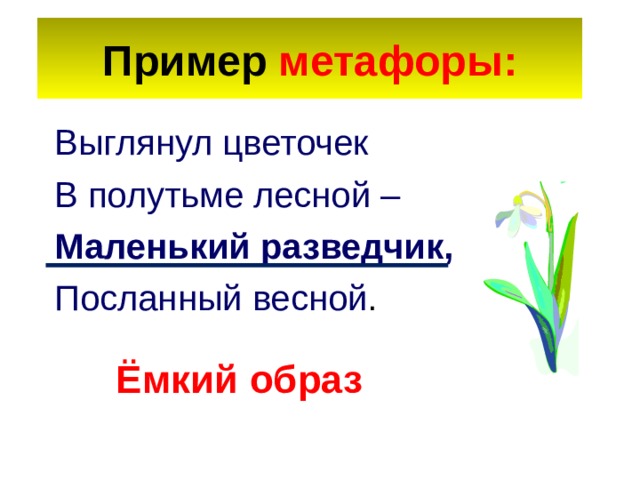 Пример метафоры:

Выглянул цветочек
В полутьме лесной –
Маленький разведчик,
Посланный весной.

Ёмкий образ